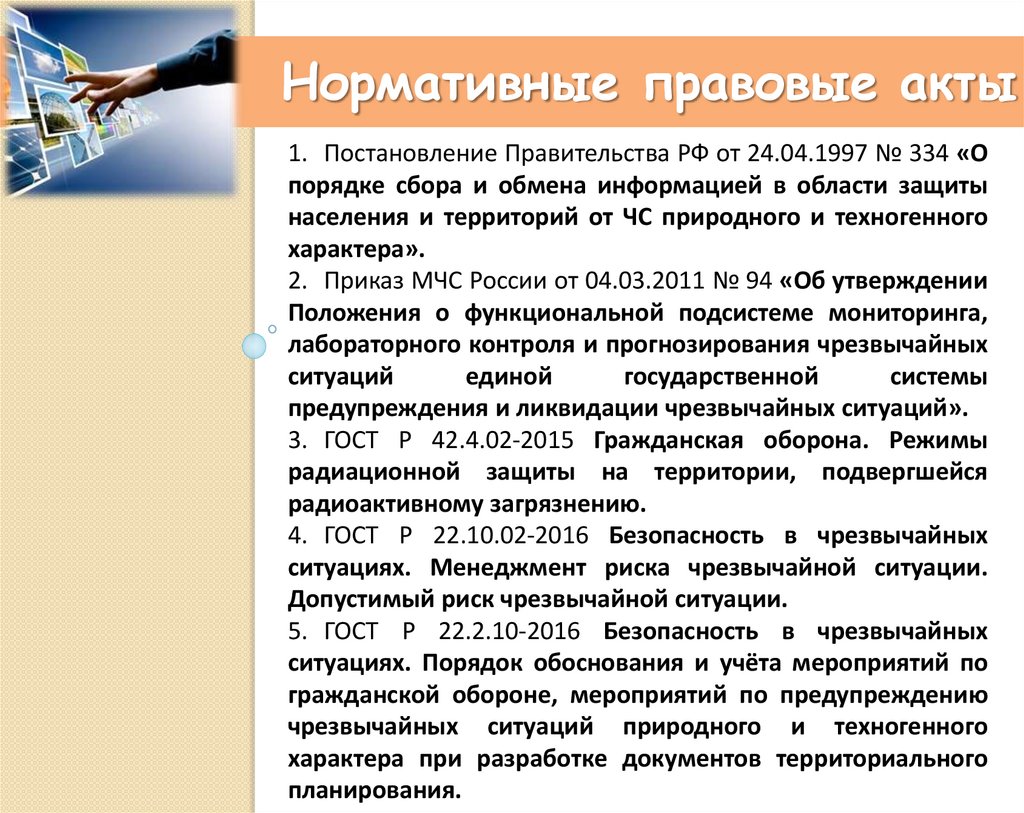 Нормативные правовые акты

1. Постановление Правительства РФ от 24.04.1997 № 334 «О порядке сбора и обмена информацией в области защиты населения и территорий от ЧС природного и техногенного характера».

2. Приказ МЧС России от 04.03.2011 № 94 «Об утверждении Положения о функциональной подсистеме мониторинга, лабораторного контроля и прогнозирования чрезвычайных ситуаций единой государственной системы предупреждения и ликвидации чрезвычайных ситуаций».

3. ГОСТ Р 42.4.02-2015 Гражданская оборона. Режимы радиационной защиты на территории, подвергшейся радиоактивному загрязнению.

4. ГОСТ Р 22.10.02-2016 Безопасность в чрезвычайных ситуациях. Менеджмент риска чрезвычайной ситуации. Допустимый риск чрезвычайной ситуации.

5. ГОСТ Р 22.2.10-2016 Безопасность в чрезвычайных ситуациях. Порядок обоснования и учёта мероприятий по гражданской обороне, мероприятий по предупреждению чрезвычайных ситуаций природного и техногенного характера при разработке документов территориального планирования.